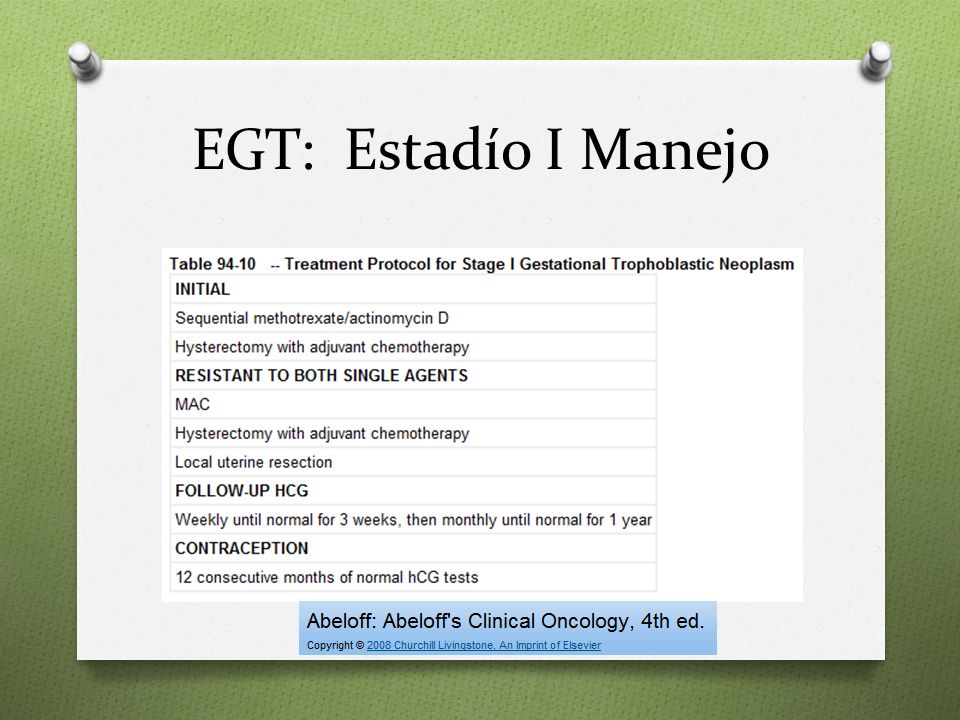 EGT: Estadío I Manejo

Table 94-10 -- Treatment Protocol for Stage I Gestational Trophoblastic Neoplasm

| INITIAL |
|---|
| Sequential methotrexate/actinomycin D |
| Hysterectomy with adjuvant chemotherapy |
| RESISTANT TO BOTH SINGLE AGENTS |
| MAC |
| Hysterectomy with adjuvant chemotherapy |
| Local uterine resection |
| FOLLOW-UP HCG |
| Weekly until normal for 3 weeks, then monthly until normal for 1 year |
| CONTRACEPTION |
| 12 consecutive months of normal hCG tests |

Abeloff: Abeloff's Clinical Oncology, 4th ed.
Copyright © 2008 Churchill Livingstone, An Imprint of Elsevier